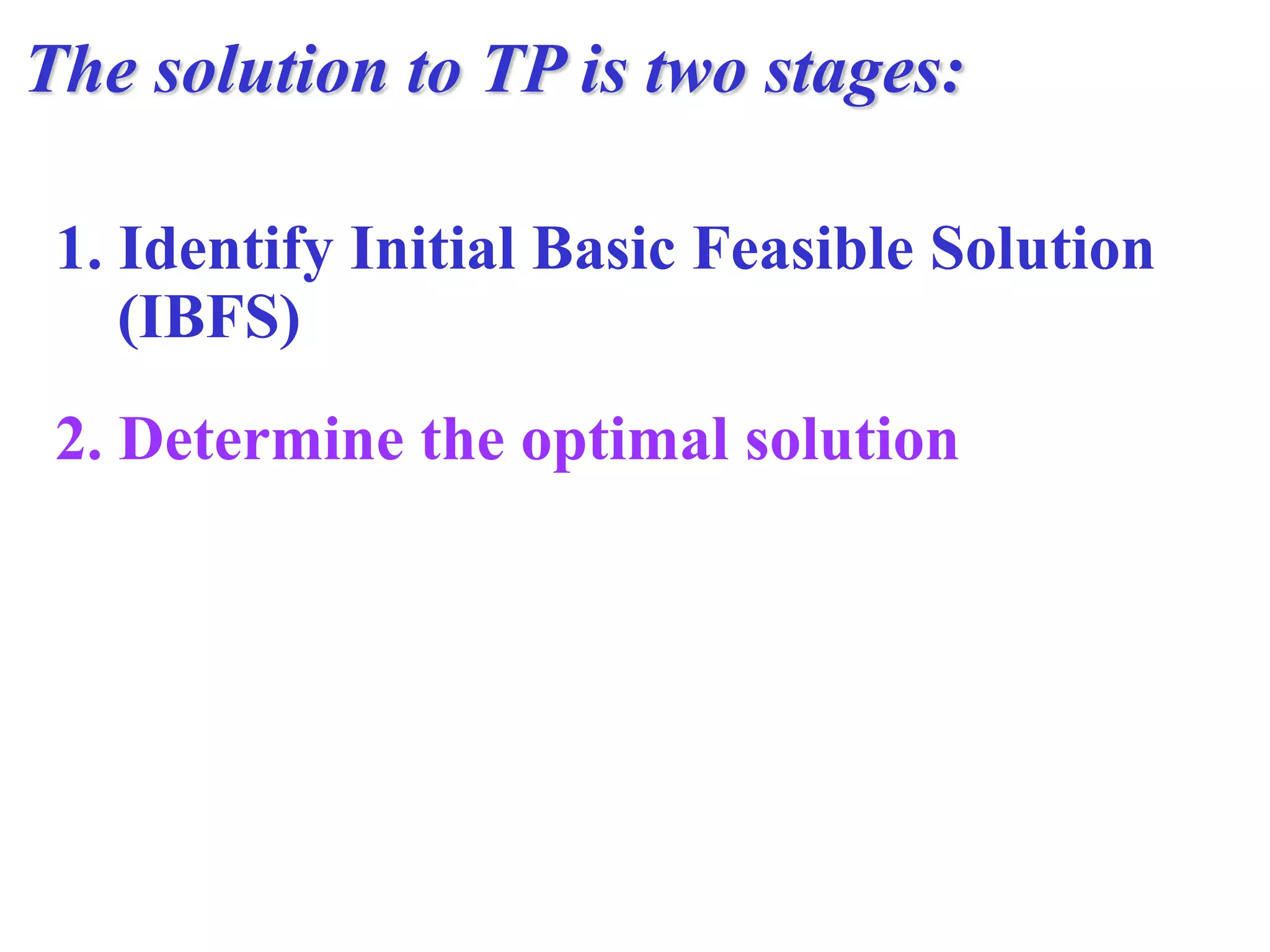 The solution to TP is two stages:

1. Identify Initial Basic Feasible Solution (IBFS)

2. Determine the optimal solution